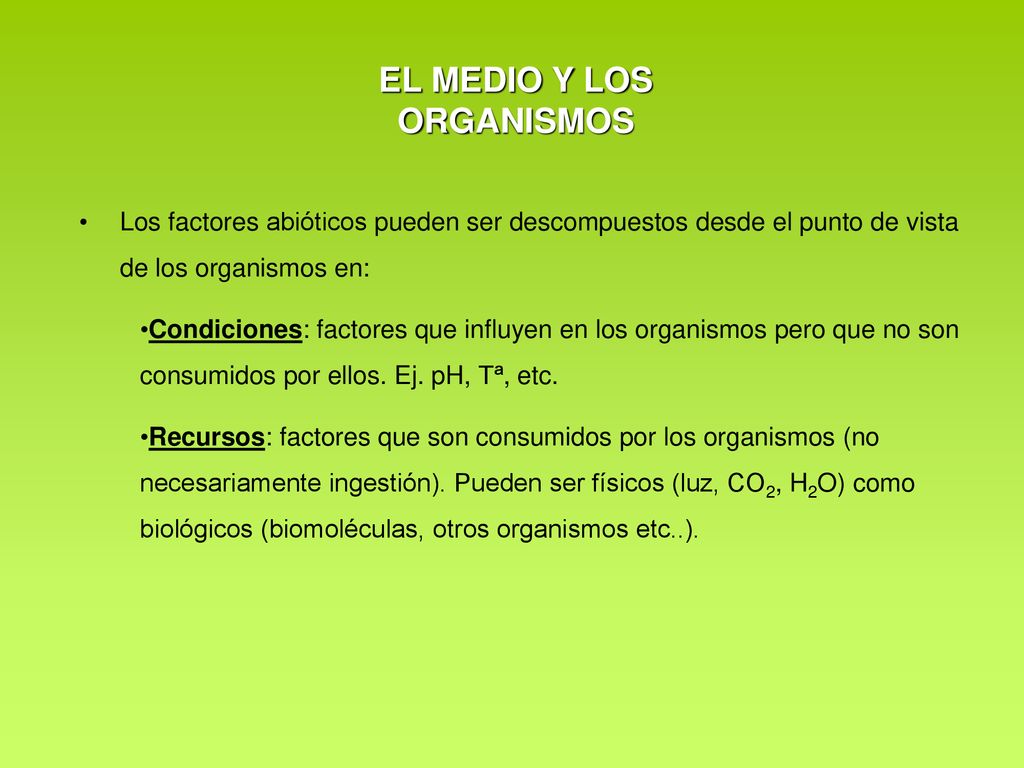 EL MEDIO Y LOS ORGANISMOS

• Los factores abióticos pueden ser descompuestos desde el punto de vista de los organismos en:

•Condiciones: factores que influyen en los organismos pero que no son consumidos por ellos. Ej. pH, Tª, etc.

•Recursos: factores que son consumidos por los organismos (no necesariamente ingestión). Pueden ser físicos (luz, $CO_2$, $H_2O$) como biológicos (biomoléculas, otros organismos etc..).